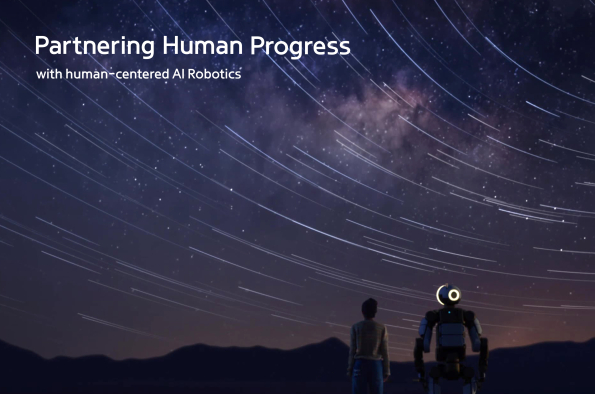 Partnering Human Progress

with human-centered AI Robotics